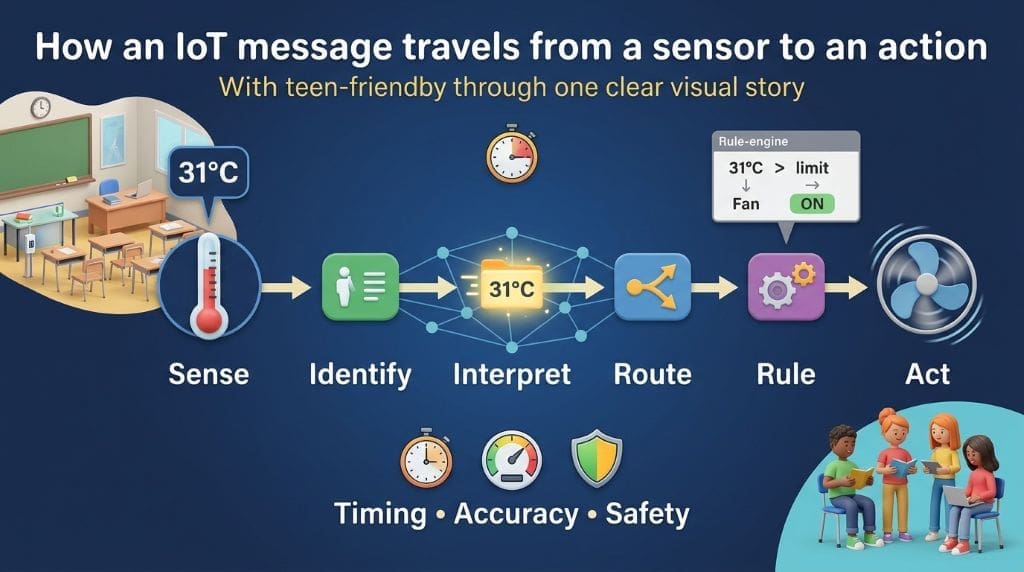 How an IoT message travels from a sensor to an action

With teen-friendby through one clear visual story

31°C

Rule-engine

31°C > limit
↓ →
Fan ON

31°C

Sense Identify Interpret Route Rule Act

Timing • Accuracy • Safety